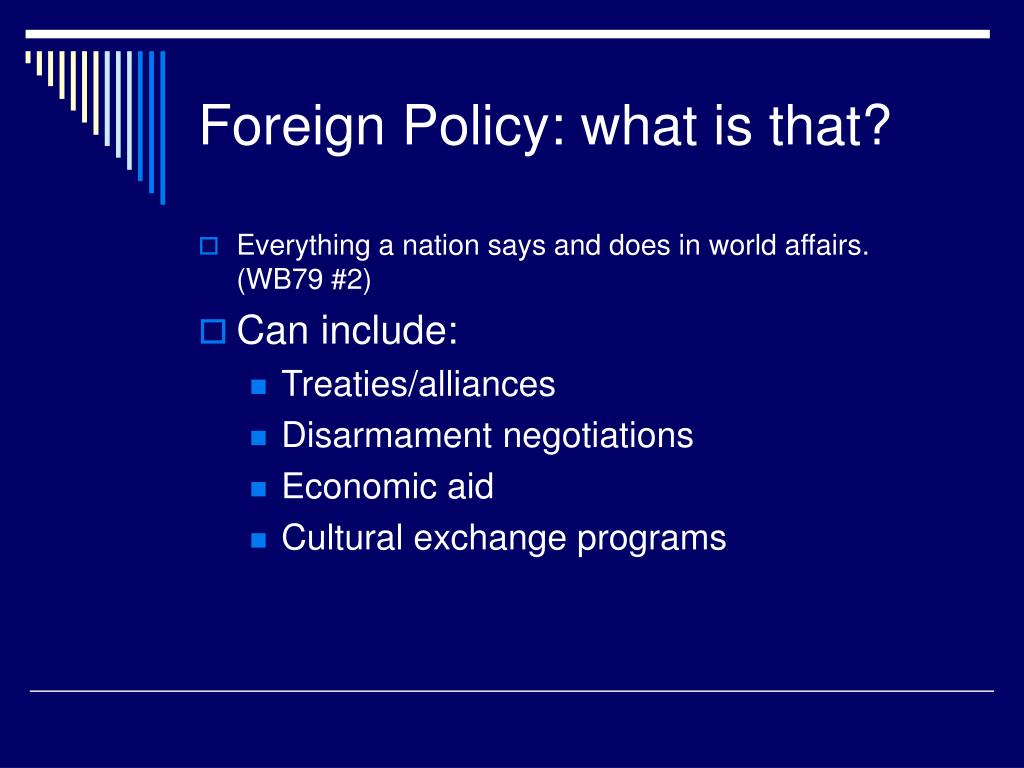 Foreign Policy: what is that?

Everything a nation says and does in world affairs. (WB79 #2)

Can include:

Treaties/alliances

Disarmament negotiations

Economic aid

Cultural exchange programs